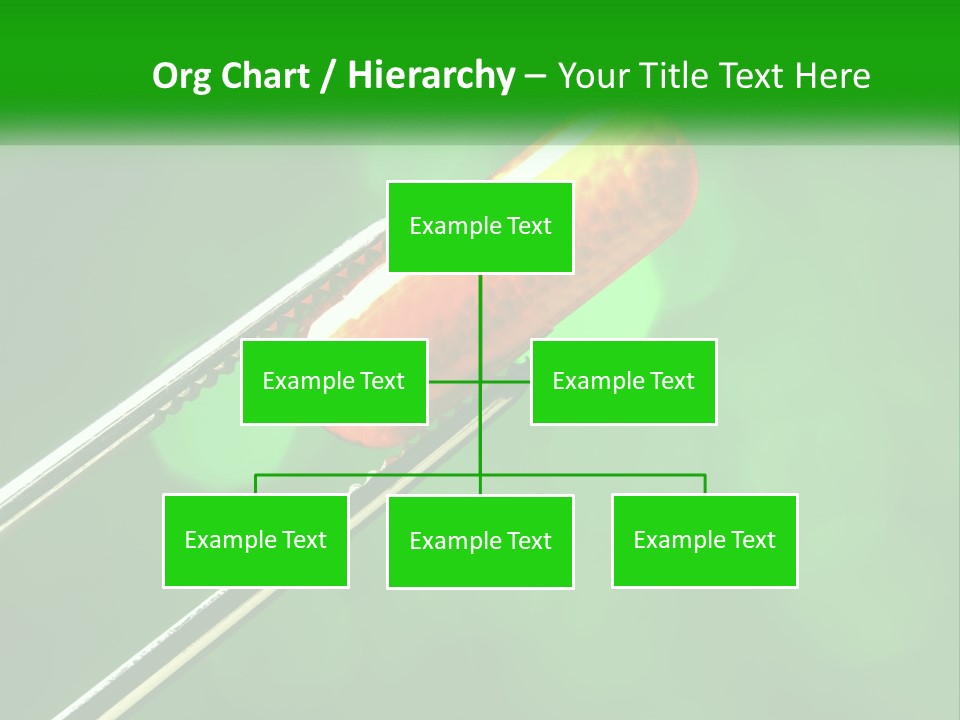 Org Chart / Hierarchy – Your Title Text Here

Example Text

Example Text

Example Text

Example Text

Example Text

Example Text